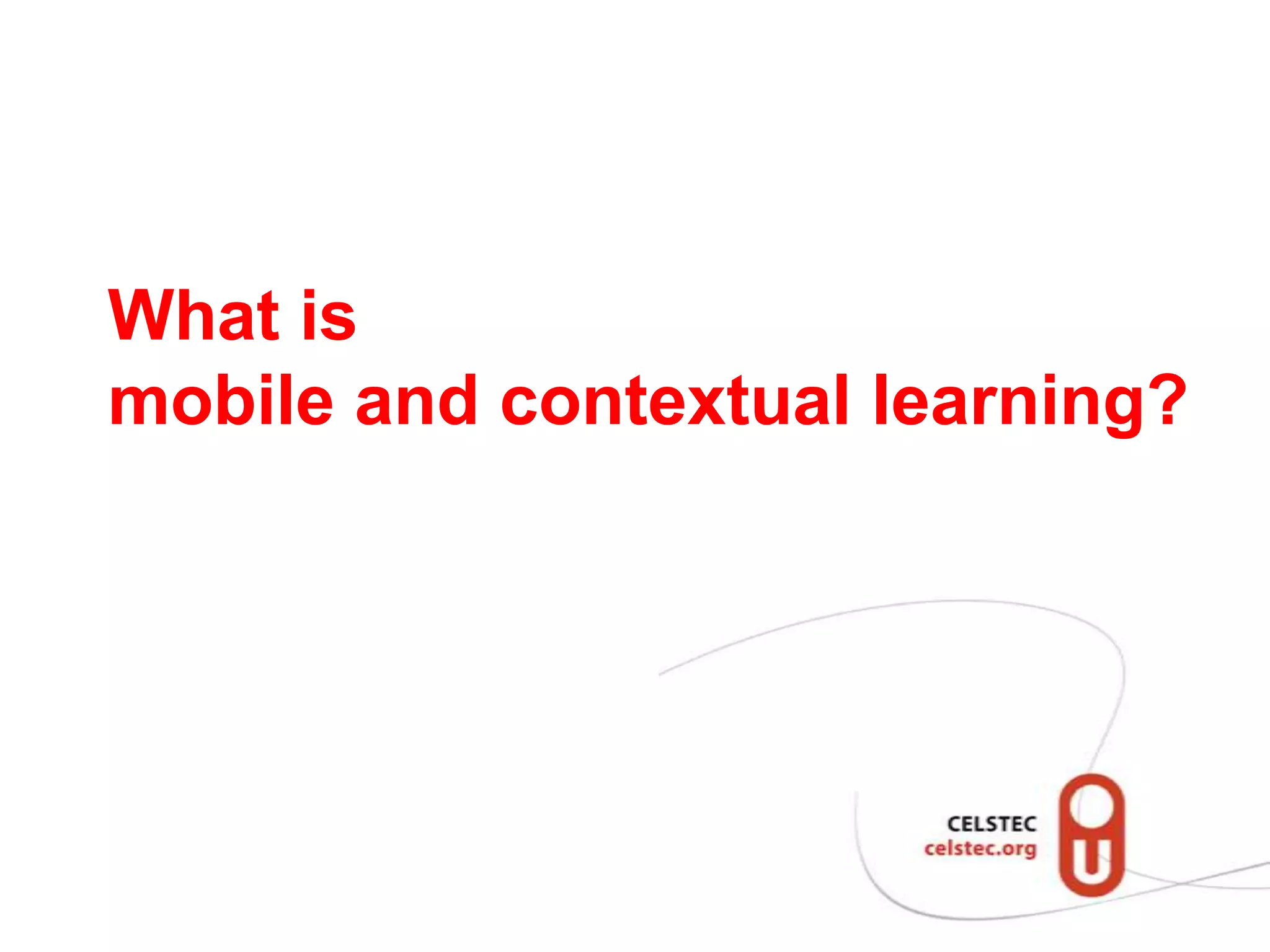 What is
mobile and contextual learning?

CELSTEC
celstec.org